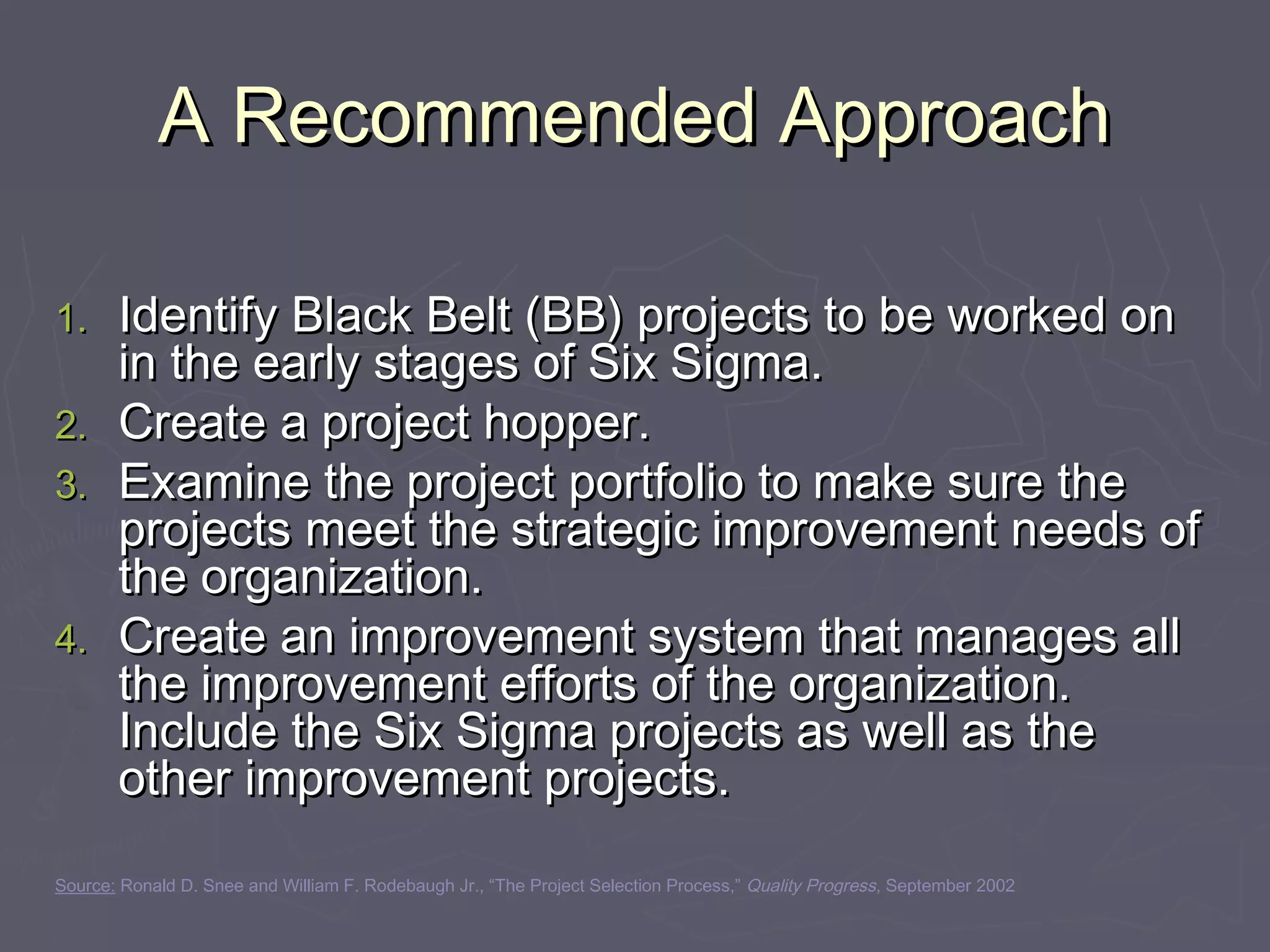 A Recommended Approach

1. Identify Black Belt (BB) projects to be worked on in the early stages of Six Sigma.
2. Create a project hopper.
3. Examine the project portfolio to make sure the projects meet the strategic improvement needs of the organization.
4. Create an improvement system that manages all the improvement efforts of the organization. Include the Six Sigma projects as well as the other improvement projects.

Source: Ronald D. Snee and William F. Rodebaugh Jr., “The Project Selection Process,” Quality Progress, September 2002